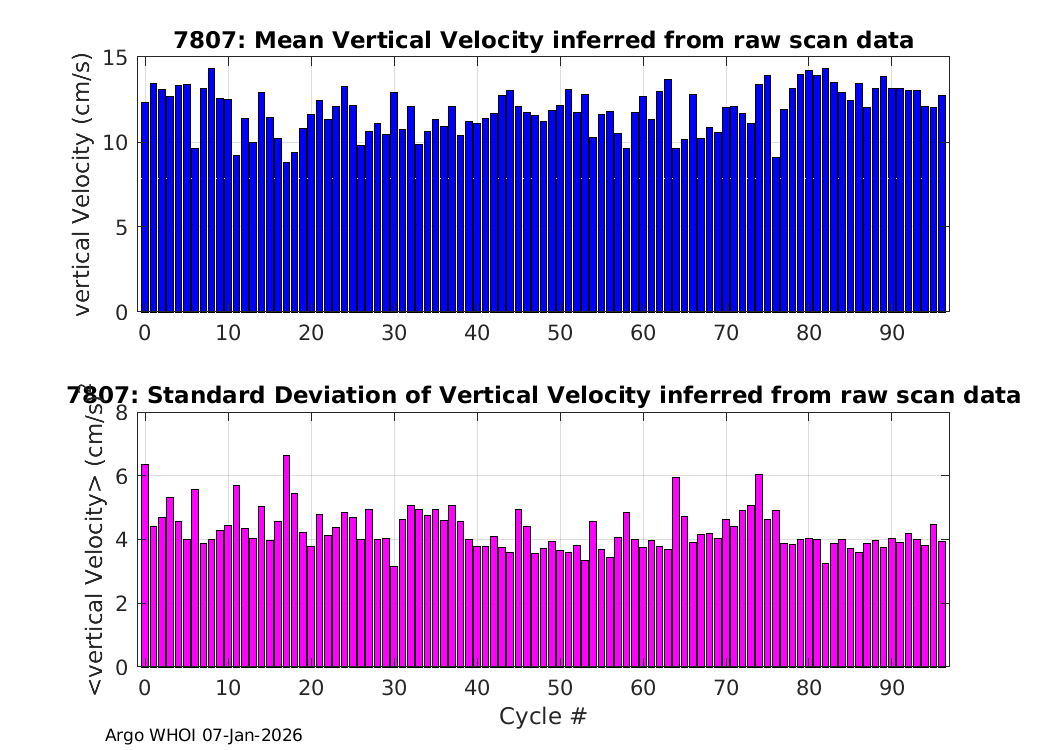 7807: Mean Vertical Velocity inferred from raw scan data

vertical Velocity (cm/s)

15
10
5
0

0 10 20 30 40 50 60 70 80 90

7807: Standard Deviation of Vertical Velocity inferred from raw scan data

<vertical Velocity> (cm/s)

8
6
4
2
0

0 10 20 30 40 50 60 70 80 90

Cycle #

Argo WHOI 07-Jan-2026